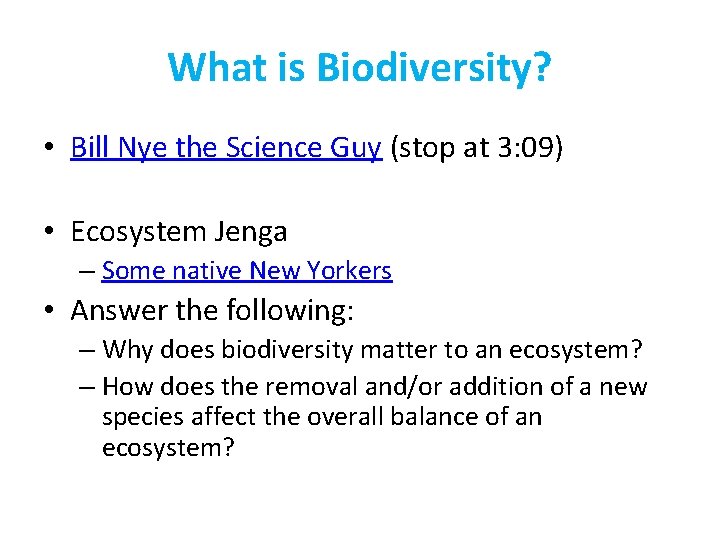 What is Biodiversity?

• Bill Nye the Science Guy (stop at 3:09)

• Ecosystem Jenga
– Some native New Yorkers

• Answer the following:
– Why does biodiversity matter to an ecosystem?
– How does the removal and/or addition of a new species affect the overall balance of an ecosystem?